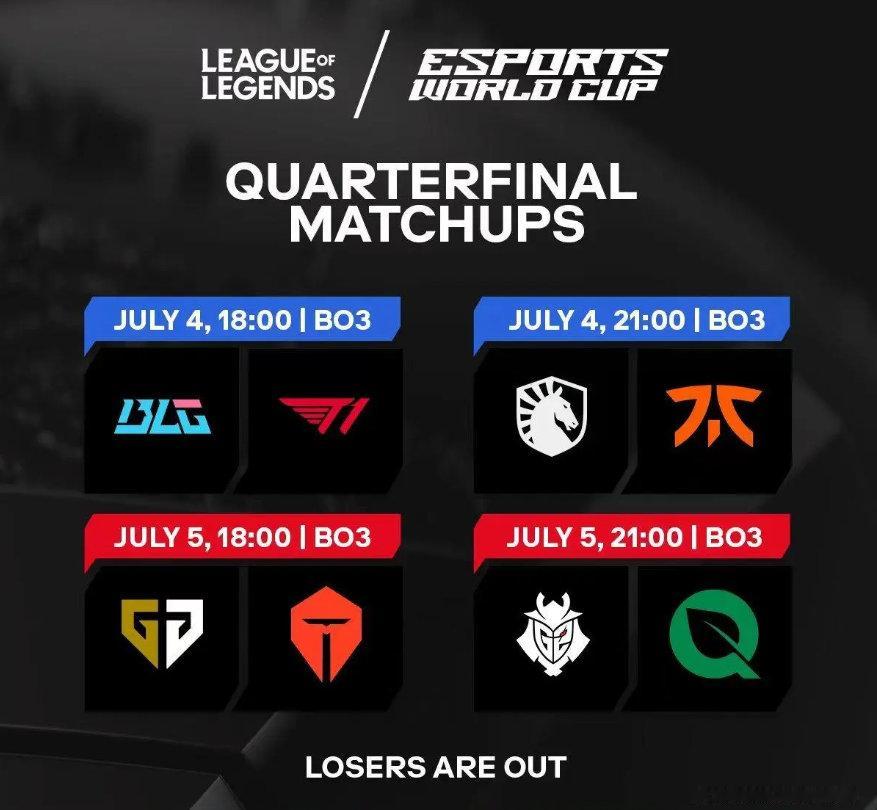 LEAGUE OF LEGENDS / ESPORTS WORLD CUP

QUARTERFINAL MATCHUPS

JULY 4, 18:00 | BO3

BLG

T1

JULY 4, 21:00 | BO3

JULY 5, 18:00 | BO3

JULY 5, 21:00 | BO3

LOSERS ARE OUT